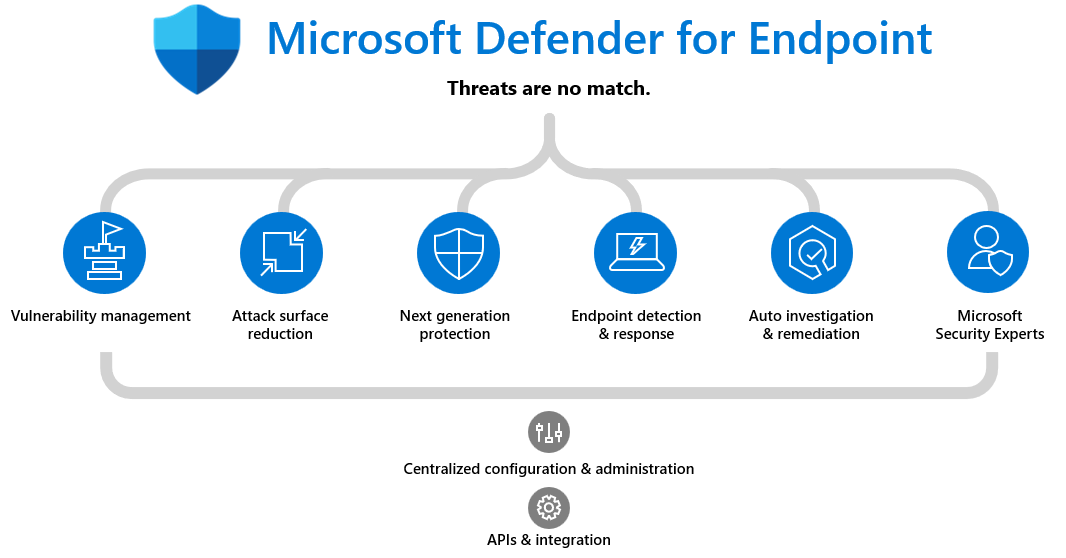 Microsoft Defender for Endpoint

Threats are no match.

Vulnerability management

Attack surface reduction

Next generation protection

Endpoint detection & response

Auto investigation & remediation

Microsoft Security Experts

Centralized configuration & administration

APIs & integration